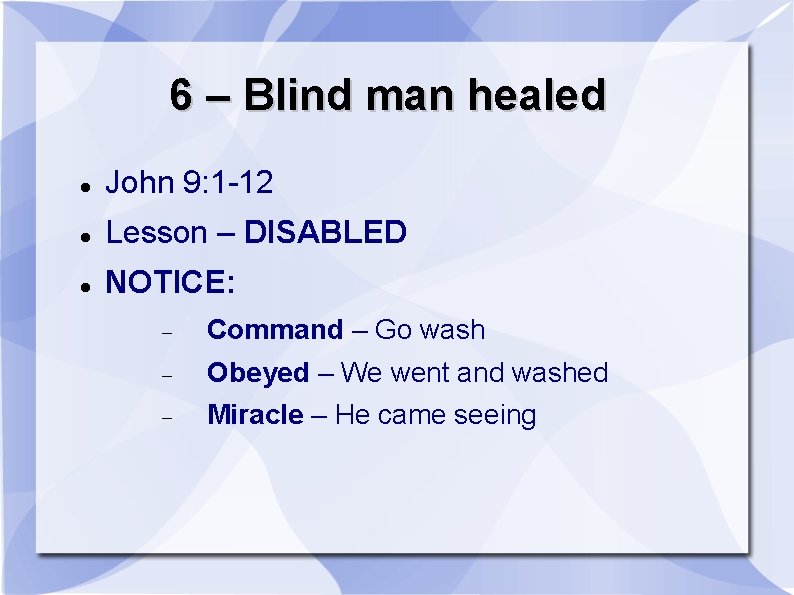 6 – Blind man healed

- John 9:1-12
- Lesson – DISABLED
- NOTICE:
  - Command – Go wash
  - Obeyed – We went and washed
  - Miracle – He came seeing